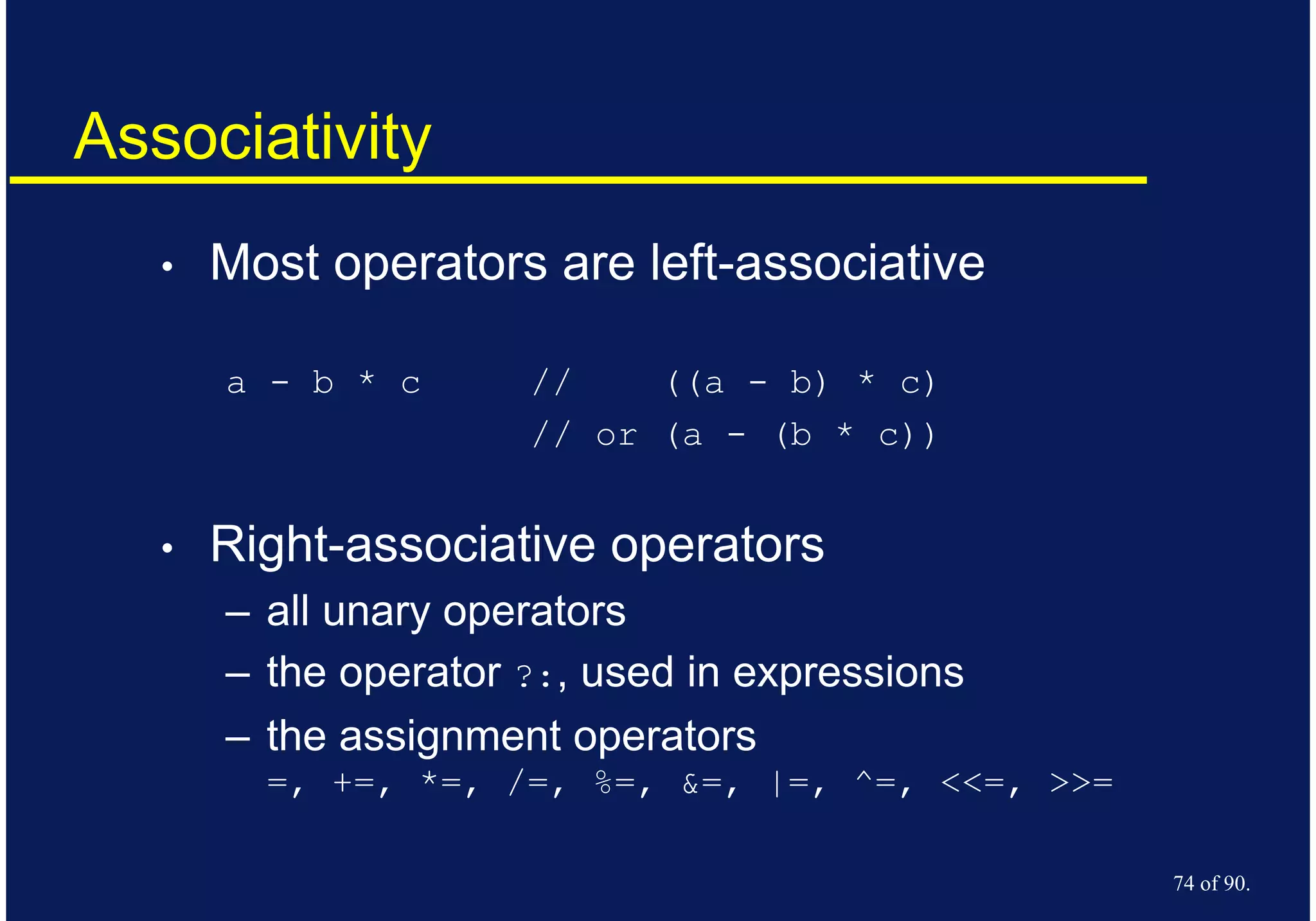 Associativity

• Most operators are left-associative

a - b * c       //    ((a - b) * c)
                // or (a - (b * c))

• Right-associative operators
– all unary operators
– the operator ?:, used in expressions
– the assignment operators
=, +=, *=, /=, %=, &=, |=, ^=, <<=, >>=

74 of 90.